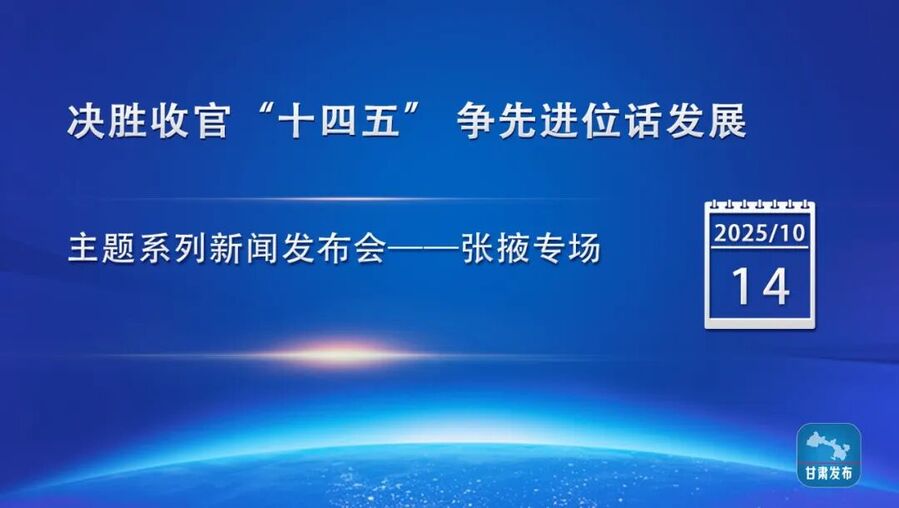 决胜收官“十四五” 争先进位话发展

主题系列新闻发布会——张掖专场

2025/10

14

甘肃发布